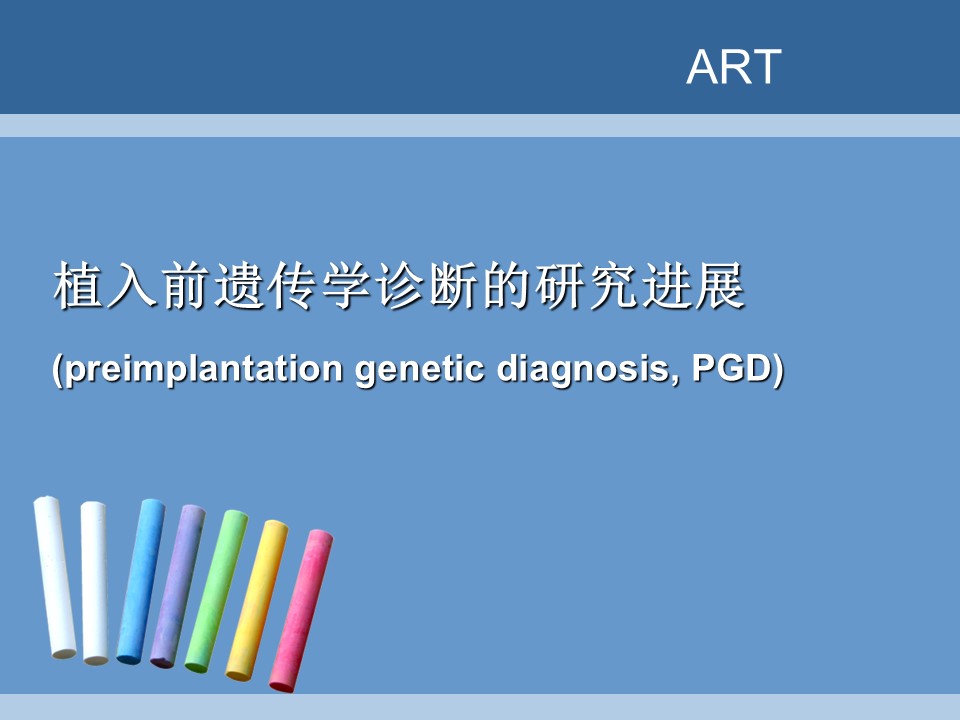 ART

植入前遗传学诊断的研究进展

(preimplantation genetic diagnosis, PGD)